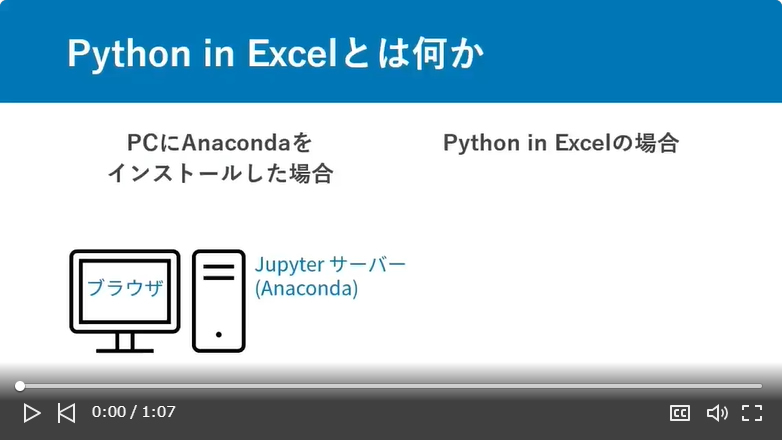 Python in Excelとは何か

PCにAnacondaをインストールした場合

Python in Excelの場合

ブラウザ

Jupyter サーバー
(Anaconda)

0:00 / 1:07

CC